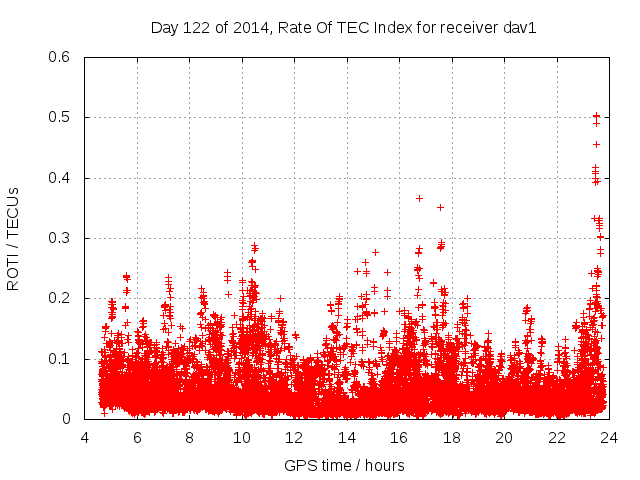 Day 122 of 2014, Rate Of TEC Index for receiver dav1

ROTI / TECUs

0.6
0.5
0.4
0.3
0.2
0.1
0

4
6
8
10
12
14
16
18
20
22
24

GPS time / hours